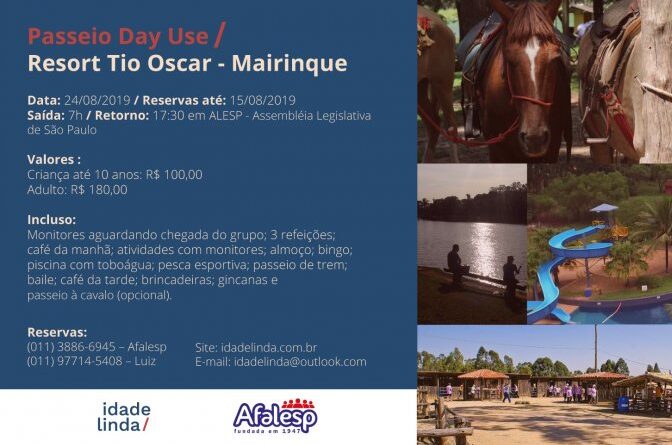 Passeio Day Use /
Resort Tio Oscar - Mairinque

Data: 24/08/2019 / Reservas até: 15/08/2019
Saída: 7h / Retorno: 17:30 em ALESP - Assembléia Legislativa de São Paulo

Valores :
Criança até 10 anos: R$ 100,00
Adulto: R$ 180,00

Incluso:
Monitores aguardando chegada do grupo; 3 refeições; café da manhã; atividades com monitores; almoço; bingo; piscina com toboágua; pesca esportiva; passeio de trem; baile; café da tarde; brincadeiras; gincanas e passeio à cavalo (opcional).

Reservas:
(011) 3886-6945 – Afalesp
(011) 97714-5408 – Luiz

Site: idadelinda.com.br
E-mail: idadelinda@outlook.com

idade linda/

Afalesp
fundada em 1947